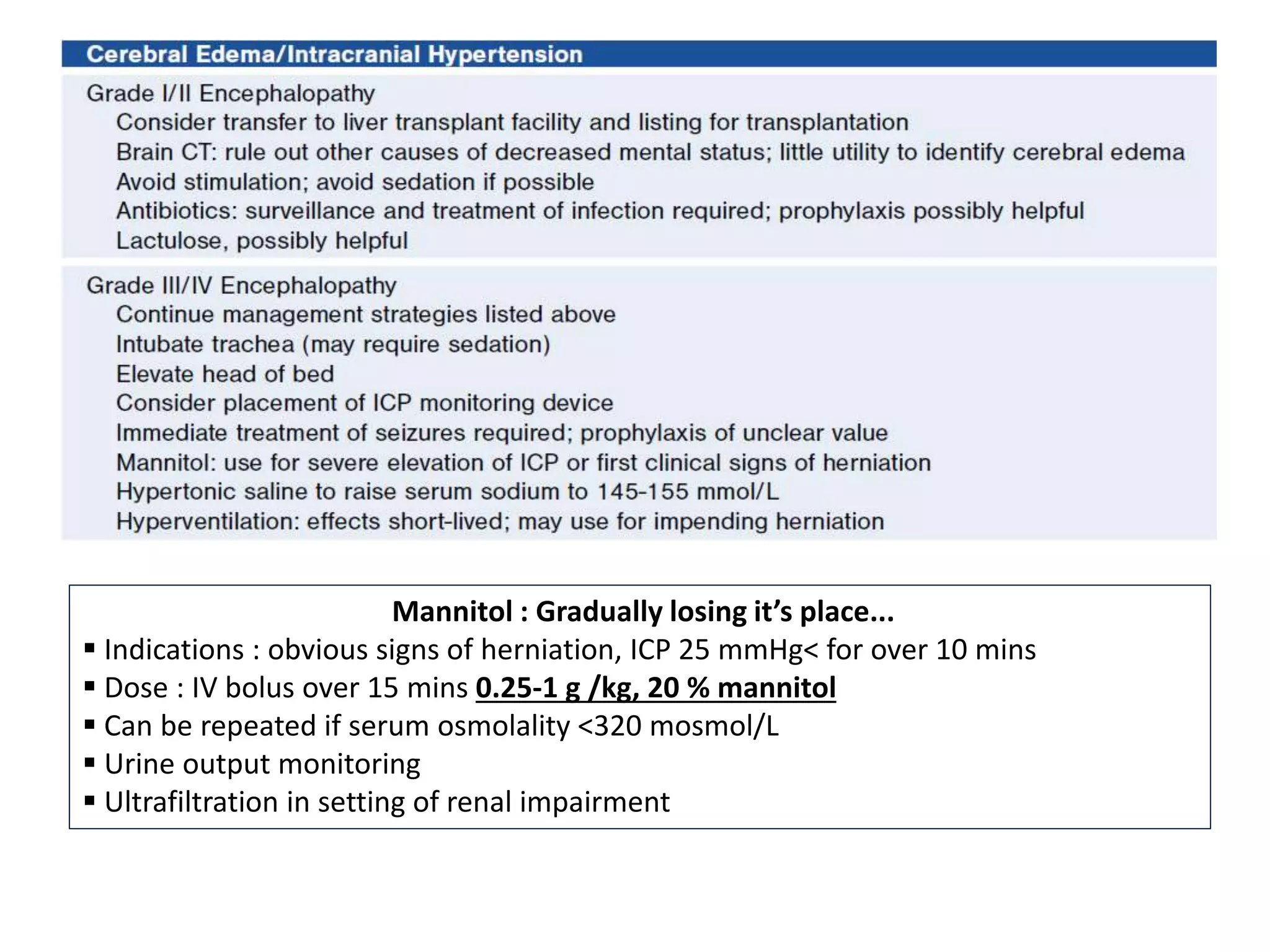 Cerebral Edema/Intracranial Hypertension

Grade I/II Encephalopathy
Consider transfer to liver transplant facility and listing for transplantation
Brain CT: rule out other causes of decreased mental status; little utility to identify cerebral edema
Avoid stimulation; avoid sedation if possible
Antibiotics: surveillance and treatment of infection required; prophylaxis possibly helpful
Lactulose, possibly helpful

Grade III/IV Encephalopathy
Continue management strategies listed above
Intubate trachea (may require sedation)
Elevate head of bed
Consider placement of ICP monitoring device
Immediate treatment of seizures required; prophylaxis of unclear value
Mannitol: use for severe elevation of ICP or first clinical signs of herniation
Hypertonic saline to raise serum sodium to 145-155 mmol/L
Hyperventilation: effects short-lived; may use for impending herniation

Mannitol : Gradually losing it's place...
▪ Indications : obvious signs of herniation, ICP 25 mmHg< for over 10 mins
▪ Dose : IV bolus over 15 mins 0.25-1 g /kg, 20 % mannitol
▪ Can be repeated if serum osmolality <320 mosmol/L
▪ Urine output monitoring
▪ Ultrafiltration in setting of renal impairment